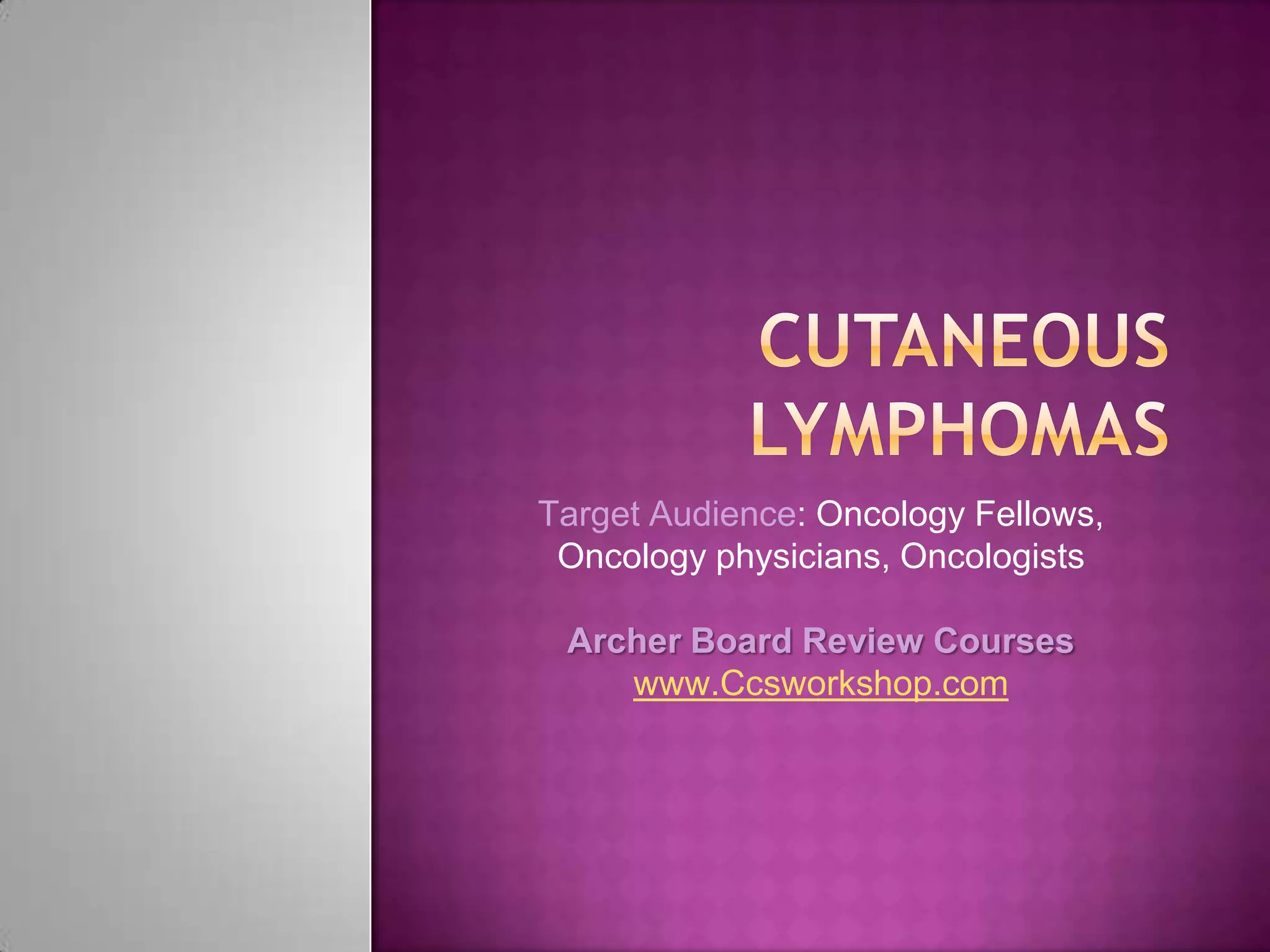 CUTANEOUS LYMPHOMAS

Target Audience: Oncology Fellows, Oncology physicians, Oncologists

Archer Board Review Courses
www.Ccsworkshop.com